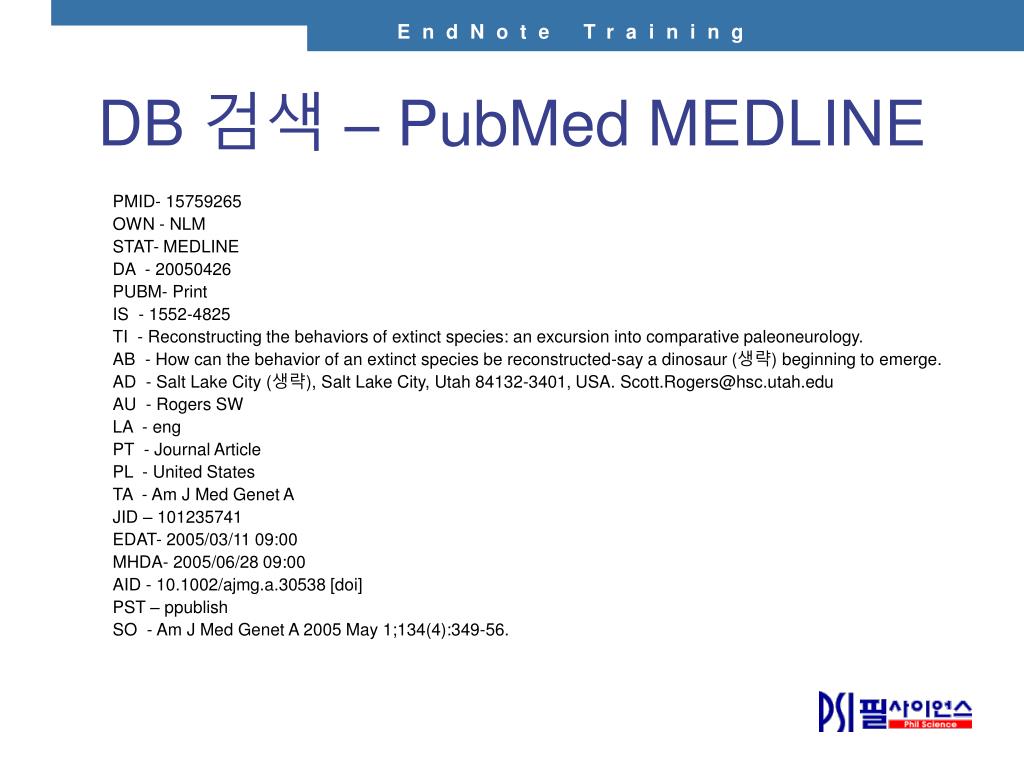 EndNote Training

DB 검색 – PubMed MEDLINE

PMID- 15759265
OWN - NLM
STAT- MEDLINE
DA - 20050426
PUBM- Print
IS - 1552-4825
TI - Reconstructing the behaviors of extinct species: an excursion into comparative paleoneurology.
AB - How can the behavior of an extinct species be reconstructed-say a dinosaur (생략) beginning to emerge.
AD - Salt Lake City (생략), Salt Lake City, Utah 84132-3401, USA. Scott.Rogers@hsc.utah.edu
AU - Rogers SW
LA - eng
PT - Journal Article
PL - United States
TA - Am J Med Genet A
JID – 101235741
EDAT- 2005/03/11 09:00
MHDA- 2005/06/28 09:00
AID - 10.1002/ajmg.a.30538 [doi]
PST – ppublish
SO - Am J Med Genet A 2005 May 1;134(4):349-56.

PSI 필사이언스
Phil Science